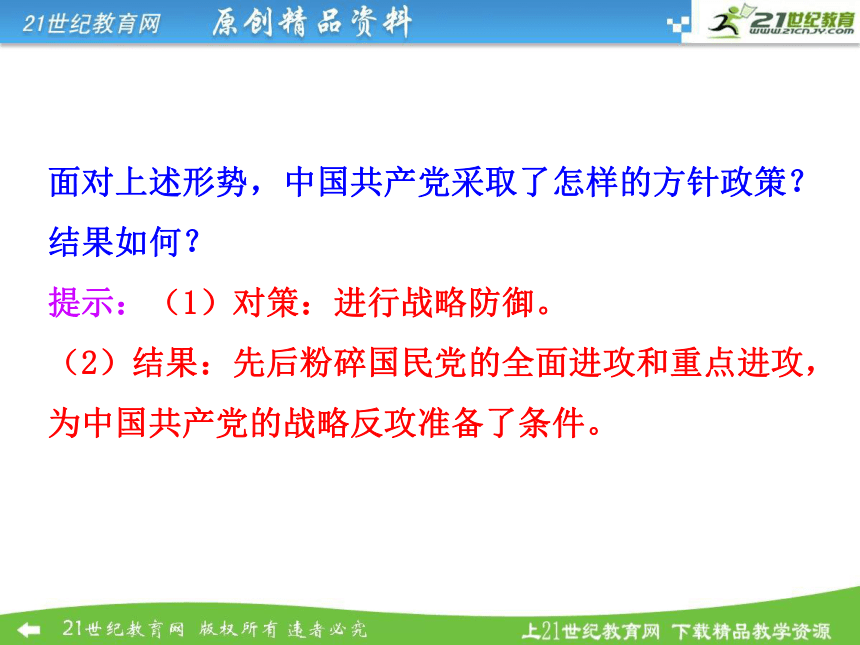 21世纪教育网 原创精品资料

21世纪教育
www.21cnjy.com

面对上述形势，中国共产党采取了怎样的方针政策？结果如何？

提示：（1）对策：进行战略防御。

（2）结果：先后粉碎国民党的全面进攻和重点进攻，为中国共产党的战略反攻准备了条件。

21世纪教育网 版权所有 违者必究

上21世纪教育网 下载精品教学资源